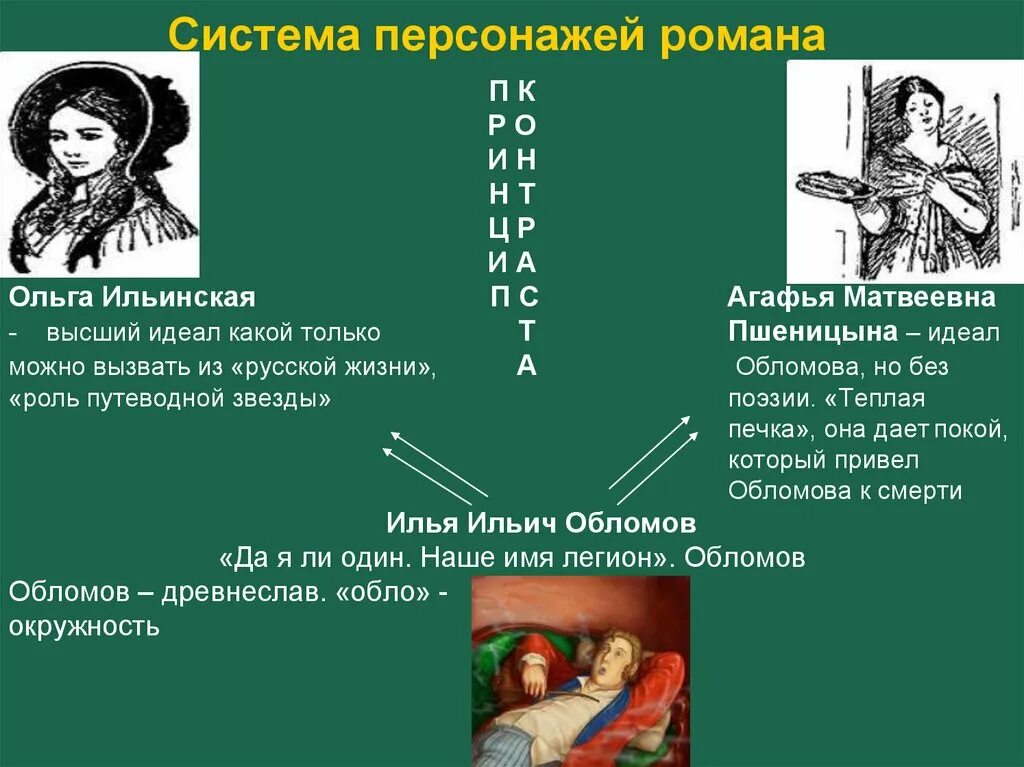 Система персонажей романа

П К
Р О
И Н
Н Т
Ц Р
И А
П С
Т
А

Ольга Ильинская
- высший идеал какой только можно вызвать из «русской жизни», «роль путеводной звезды»

Агафья Матвеевна Пшеницына – идеал Обломова, но без поэзии. «Теплая печка», она дает покой, который привел Обломова к смерти

Илья Ильич Обломов
«Да я ли один. Наше имя легион». Обломов

Обломов – древнеслав. «обло» - окружность